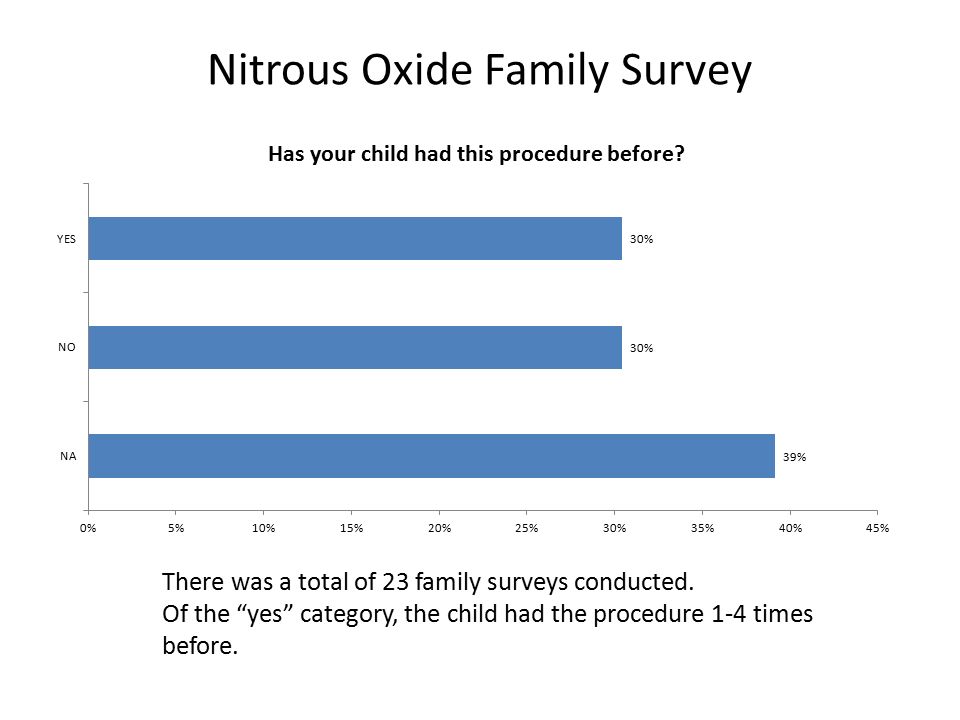 Nitrous Oxide Family Survey

Has your child had this procedure before?

YES
30%

NO
30%

NA
39%

0% 5% 10% 15% 20% 25% 30% 35% 40% 45%

There was a total of 23 family surveys conducted.
Of the “yes” category, the child had the procedure 1-4 times before.